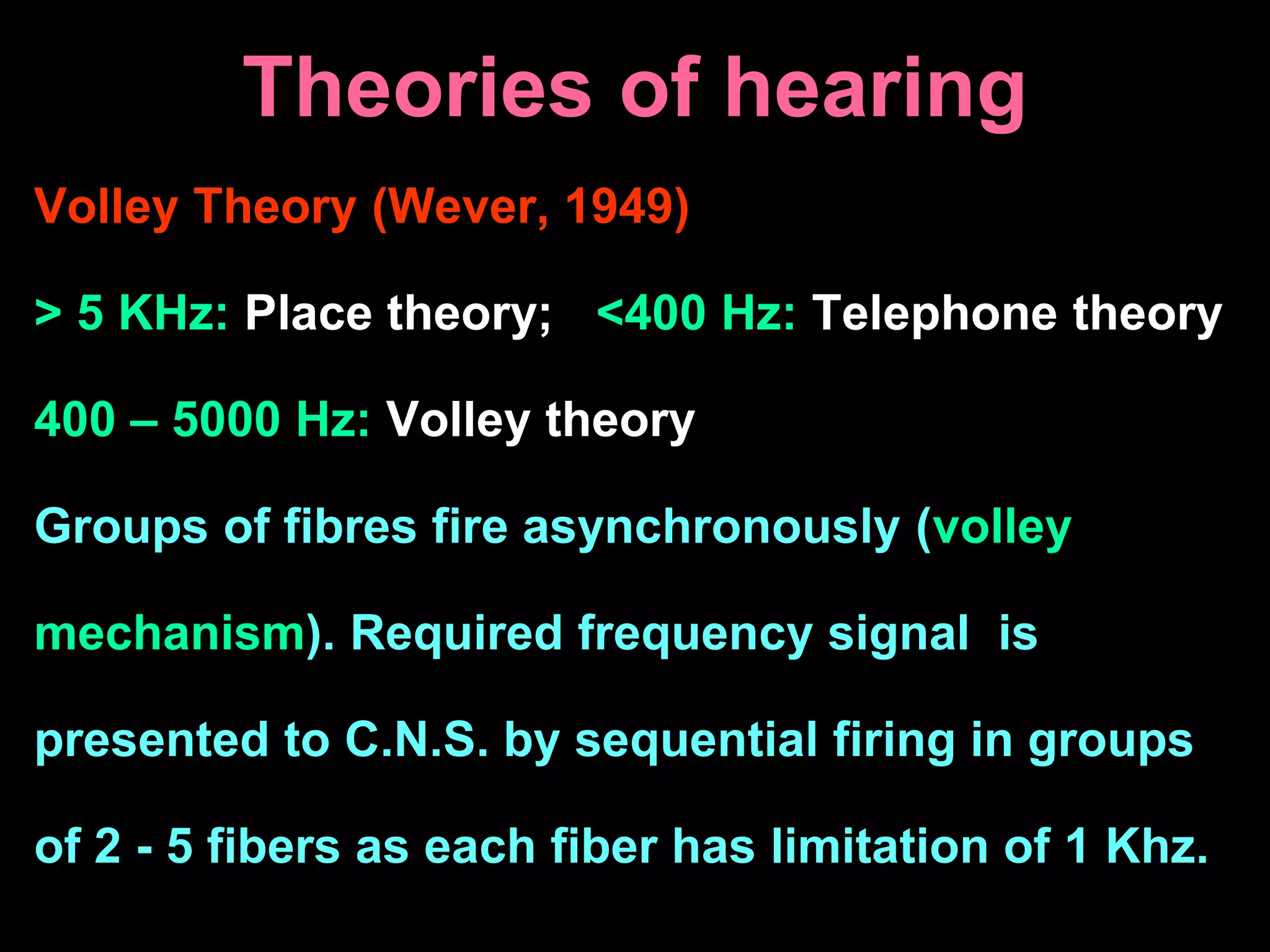 Theories of hearing

Volley Theory (Wever, 1949)

> 5 KHz: Place theory; <400 Hz: Telephone theory

400 – 5000 Hz: Volley theory

Groups of fibres fire asynchronously (volley mechanism). Required frequency signal is presented to C.N.S. by sequential firing in groups of 2 - 5 fibers as each fiber has limitation of 1 Khz.